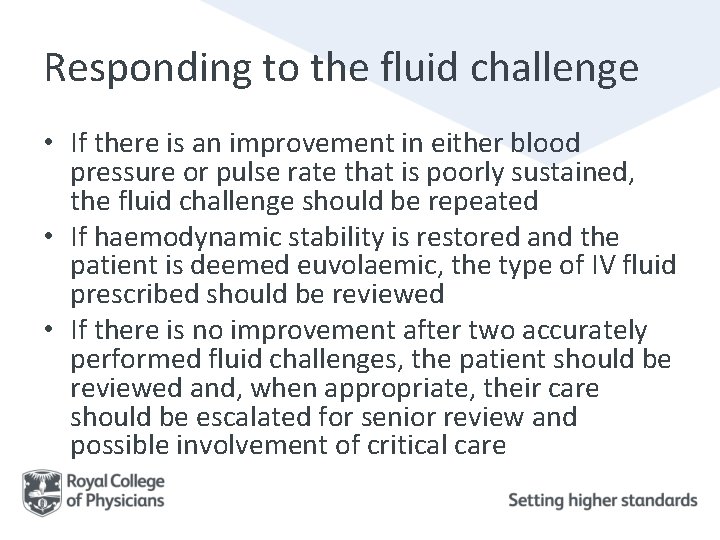 Responding to the fluid challenge

• If there is an improvement in either blood pressure or pulse rate that is poorly sustained, the fluid challenge should be repeated
• If haemodynamic stability is restored and the patient is deemed euvolaemic, the type of IV fluid prescribed should be reviewed
• If there is no improvement after two accurately performed fluid challenges, the patient should be reviewed and, when appropriate, their care should be escalated for senior review and possible involvement of critical care

Royal College of Physicians

Setting higher standards